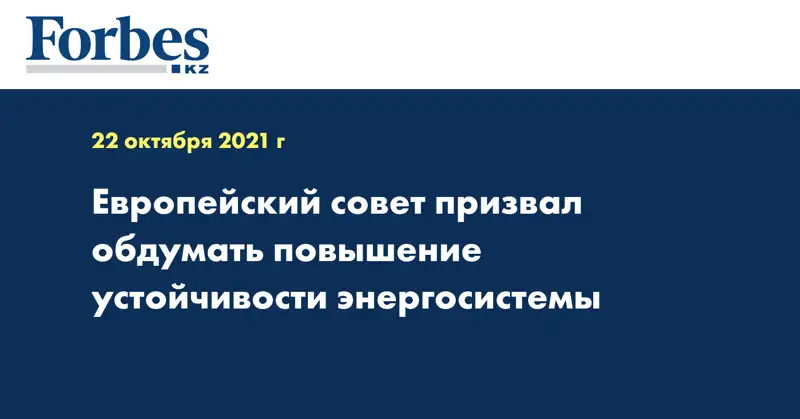 Forbes
KZ

22 октября 2021 г

Европейский совет призвал обдумать повышение устойчивости энергосистемы